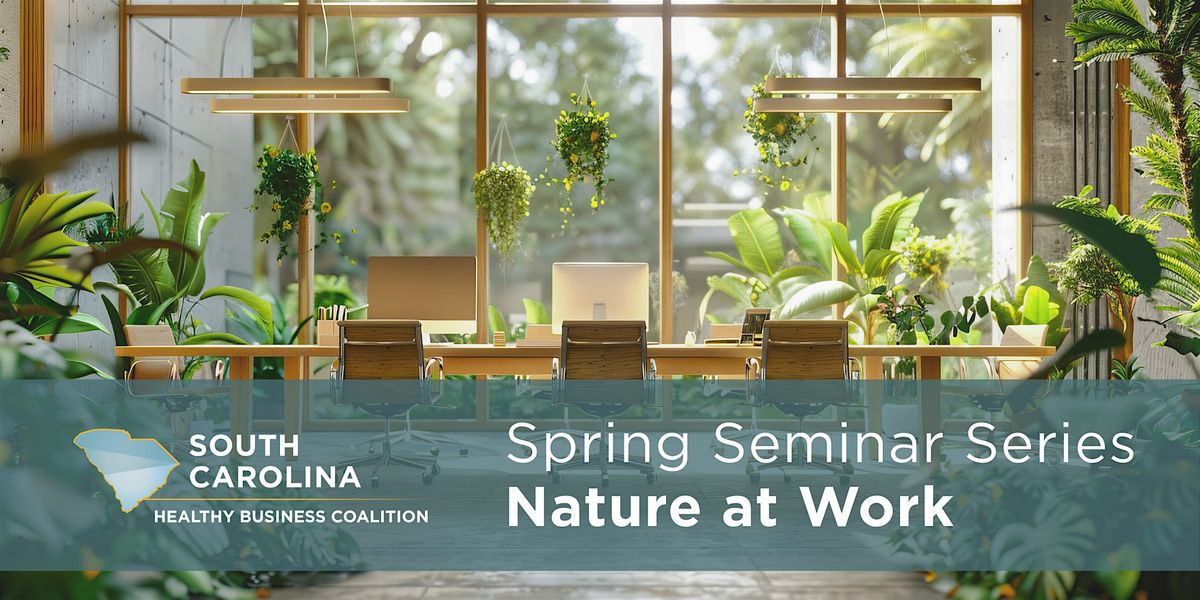 SOUTH CAROLINA
HEALTHY BUSINESS COALITION

Spring Seminar Series
Nature at Work